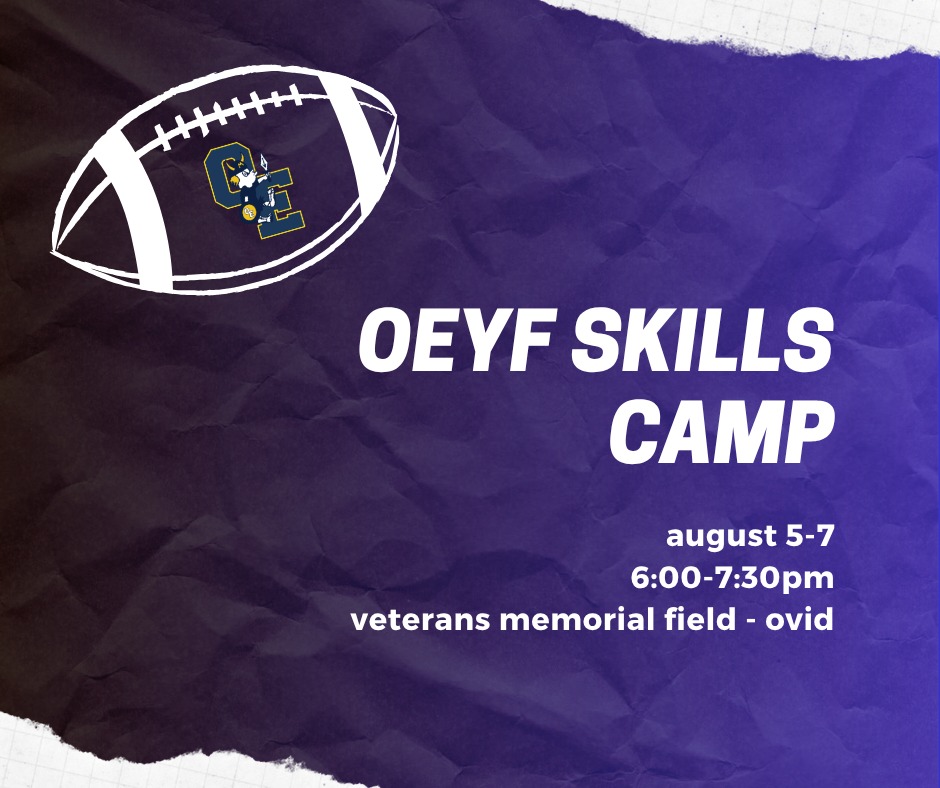 OE

OEYF SKILLS CAMP

august 5-7
6:00-7:30pm
veterans memorial field - ovid